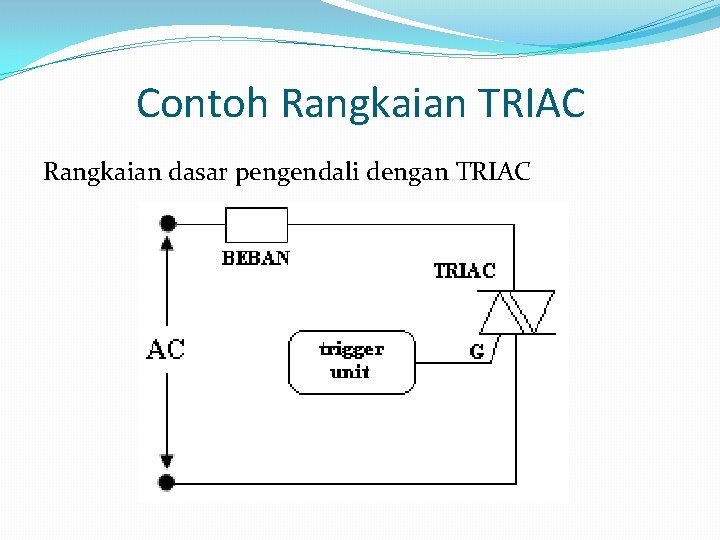 Contoh Rangkaian TRIAC

Rangkaian dasar pengendali dengan TRIAC

BEBAN

TRIAC

AC

trigger unit

G